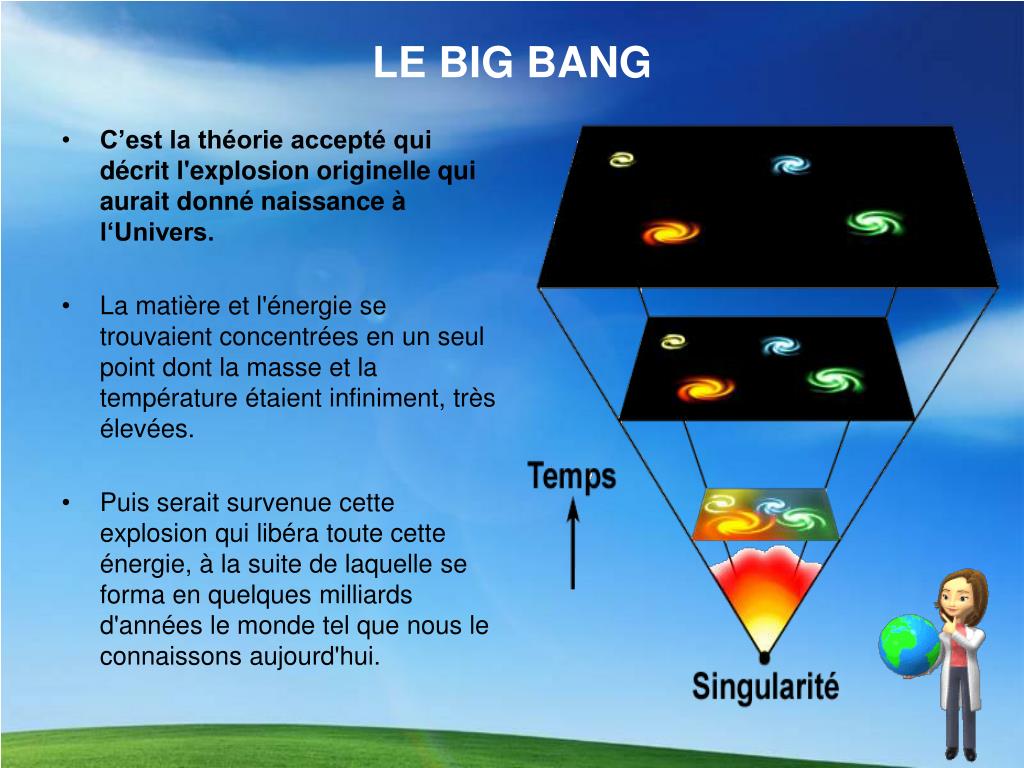 LE BIG BANG

• C’est la théorie accepté qui décrit l'explosion originelle qui aurait donné naissance à l‘Univers.

• La matière et l'énergie se trouvaient concentrées en un seul point dont la masse et la température étaient infiniment, très élevées.

• Puis serait survenue cette explosion qui libéra toute cette énergie, à la suite de laquelle se forma en quelques milliards d'années le monde tel que nous le connaissons aujourd'hui.

Temps

Singularité